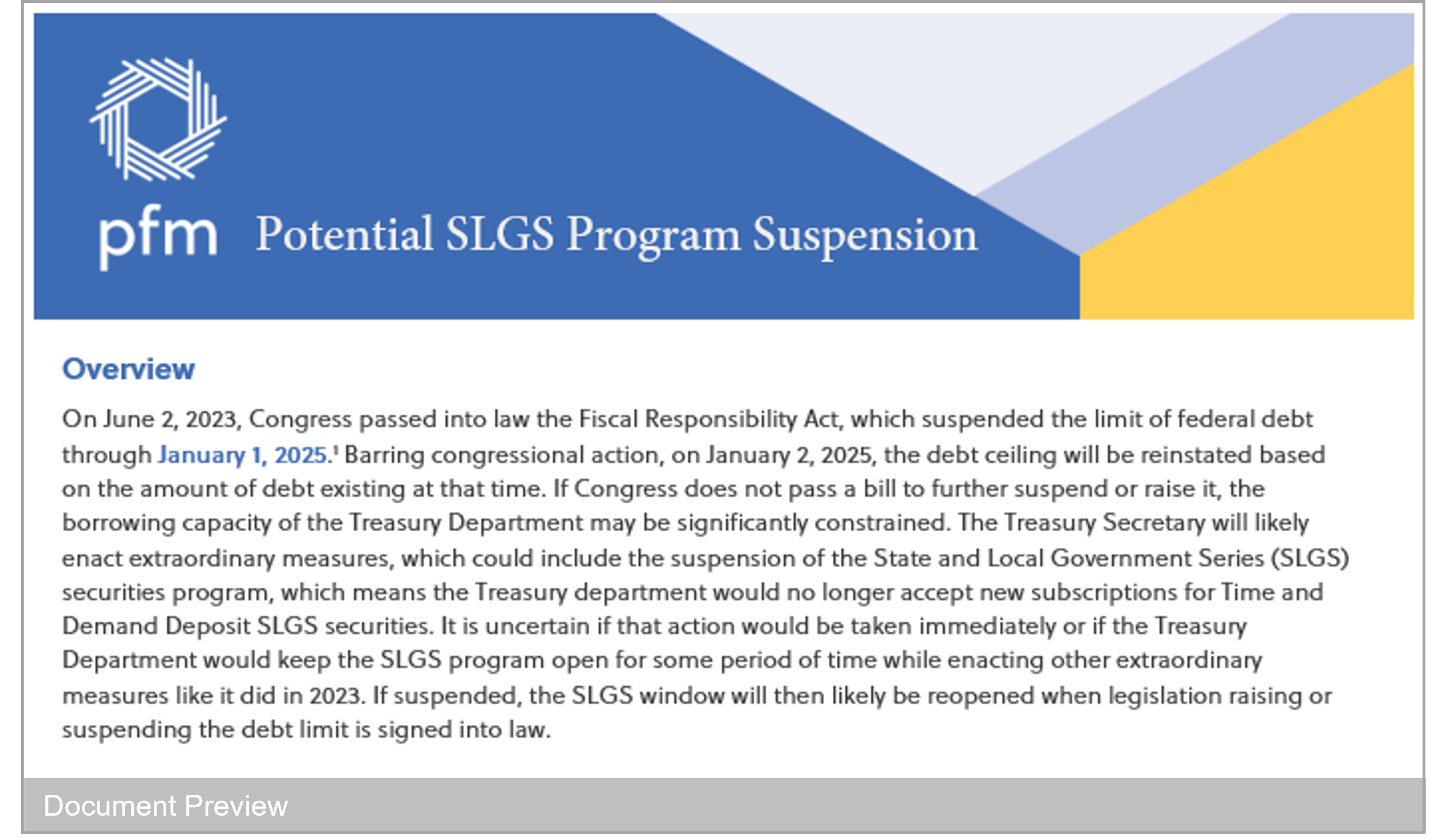 pfm Potential SLGS Program Suspension

Overview

On June 2, 2023, Congress passed into law the Fiscal Responsibility Act, which suspended the limit of federal debt through January 1, 2025.$^1$ Barring congressional action, on January 2, 2025, the debt ceiling will be reinstated based on the amount of debt existing at that time. If Congress does not pass a bill to further suspend or raise it, the borrowing capacity of the Treasury Department may be significantly constrained. The Treasury Secretary will likely enact extraordinary measures, which could include the suspension of the State and Local Government Series (SLGS) securities program, which means the Treasury department would no longer accept new subscriptions for Time and Demand Deposit SLGS securities. It is uncertain if that action would be taken immediately or if the Treasury Department would keep the SLGS program open for some period of time while enacting other extraordinary measures like it did in 2023. If suspended, the SLGS window will then likely be reopened when legislation raising or suspending the debt limit is signed into law.

Document Preview